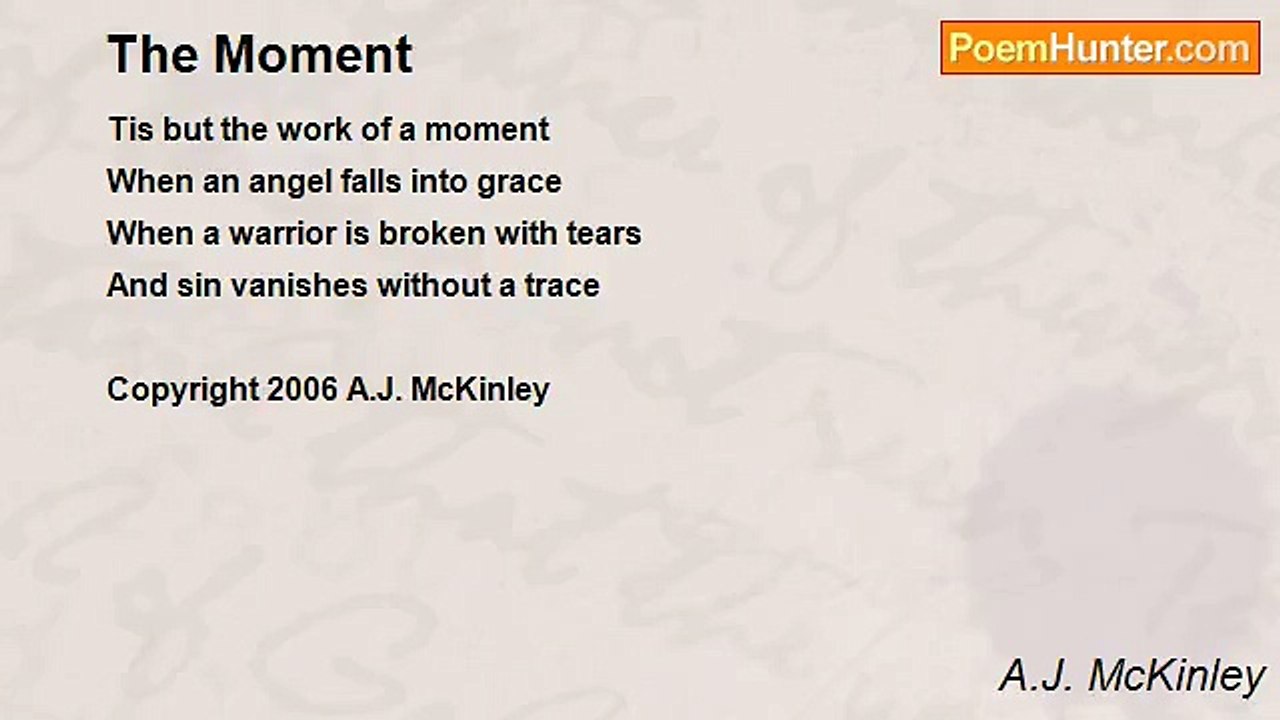 The Moment

PoemHunter.com

Tis but the work of a moment
When an angel falls into grace
When a warrior is broken with tears
And sin vanishes without a trace

Copyright 2006 A.J. McKinley

A.J. McKinley